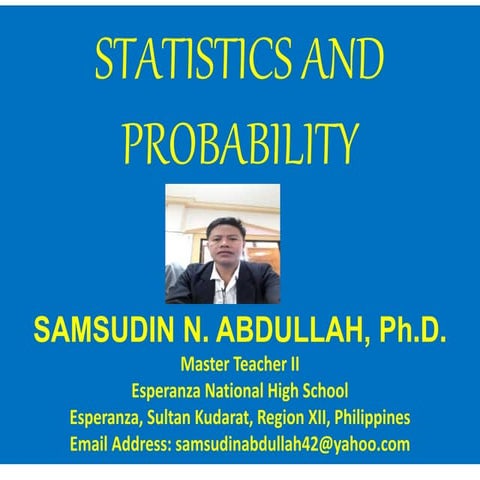 STATISTICS AND PROBABILITY

SAMSUDIN N. ABDULLAH, Ph.D.

Master Teacher II
Esperanza National High School
Esperanza, Sultan Kudarat, Region XII, Philippines
Email Address: samsudinabdullah42@yahoo.com